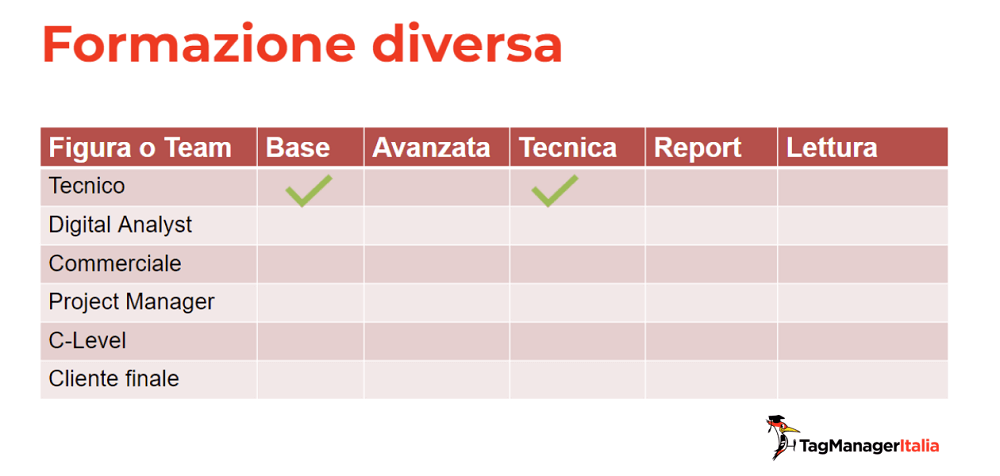 Formazione diversa

| Figura o Team | Base | Avanzata | Tecnica | Report | Lettura |
|---|---|---|---|---|---|
| Tecnico | ✓ | | ✓ | | |
| Digital Analyst | | | | | |
| Commerciale | | | | | |
| Project Manager | | | | | |
| C-Level | | | | | |
| Cliente finale | | | | | |

TagManagerItalia